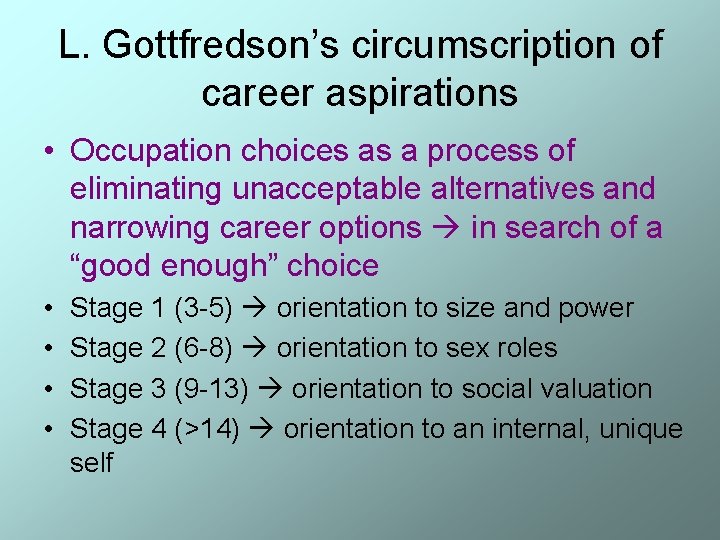 L. Gottfredson’s circumscription of career aspirations

• Occupation choices as a process of eliminating unacceptable alternatives and narrowing career options → in search of a “good enough” choice

• Stage 1 (3-5) → orientation to size and power
• Stage 2 (6-8) → orientation to sex roles
• Stage 3 (9-13) → orientation to social valuation
• Stage 4 (>14) → orientation to an internal, unique self